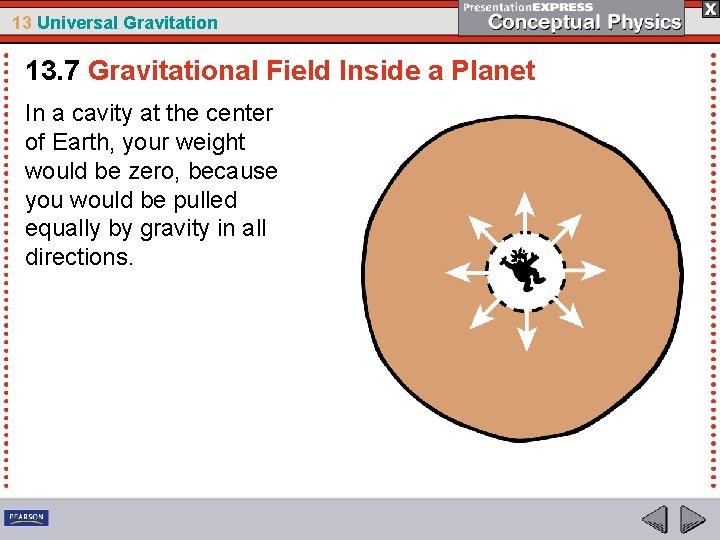 13 Universal Gravitation

PresentationEXPRESS
Conceptual Physics

X

13.7 Gravitational Field Inside a Planet

In a cavity at the center of Earth, your weight would be zero, because you would be pulled equally by gravity in all directions.

PEARSON